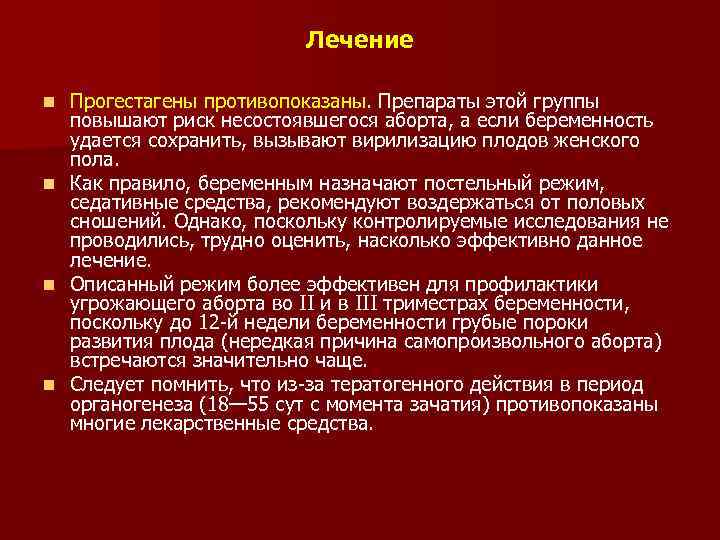 Лечение

Прогестагены противопоказаны. Препараты этой группы повышают риск несостоявшегося аборта, а если беременность удается сохранить, вызывают вирилизацию плодов женского пола.

Как правило, беременным назначают постельный режим, седативные средства, рекомендуют воздержаться от половых сношений. Однако, поскольку контролируемые исследования не проводились, трудно оценить, насколько эффективно данное лечение.

Описанный режим более эффективен для профилактики угрожающего аборта во II и в III триместрах беременности, поскольку до 12-й недели беременности грубые пороки развития плода (нередкая причина самопроизвольного аборта) встречаются значительно чаще.

Следует помнить, что из-за тератогенного действия в период органогенеза (18—55 сут с момента зачатия) противопоказаны многие лекарственные средства.